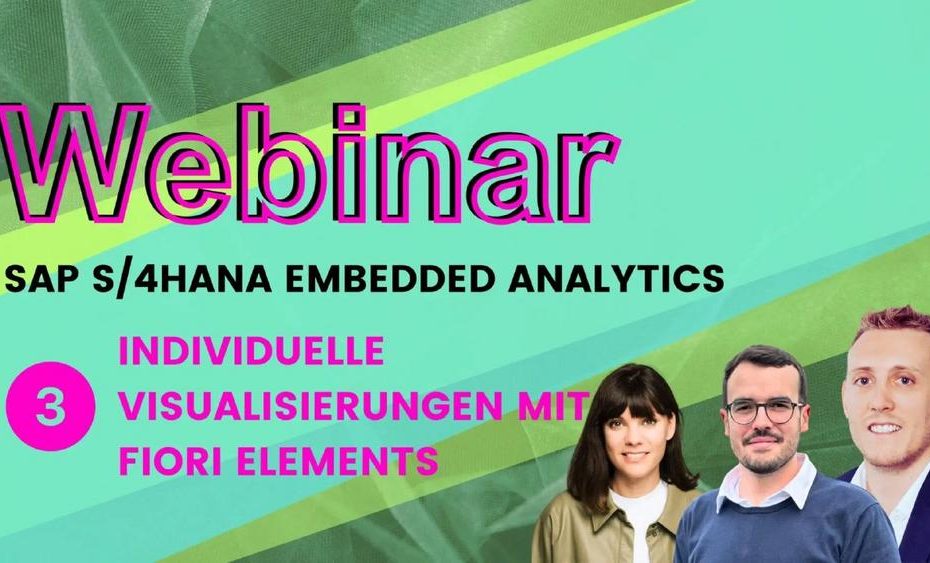 Webinar

SAP S/4HANA EMBEDDED ANALYTICS

3

INDIVIDUELLE VISUALISIERUNGEN MIT FIORI ELEMENTS